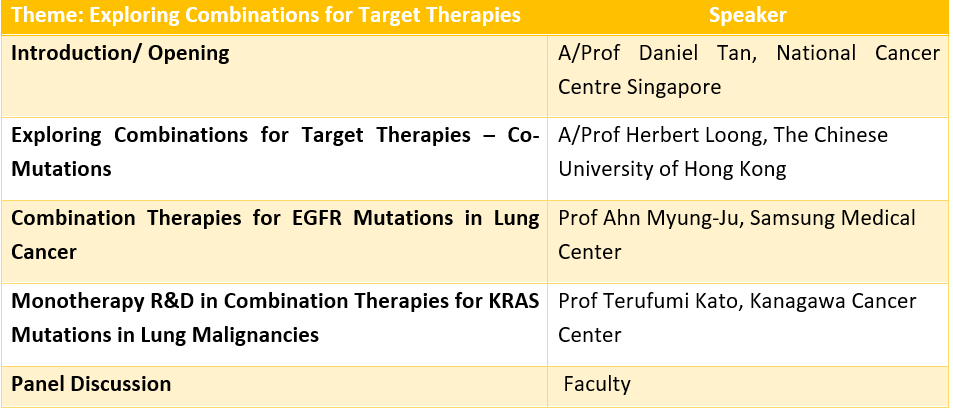 | Theme: Exploring Combinations for Target Therapies | Speaker |
|---|---|
| Introduction/ Opening | A/Prof Daniel Tan, National Cancer Centre Singapore |
| Exploring Combinations for Target Therapies – Co-Mutations | A/Prof Herbert Loong, The Chinese University of Hong Kong |
| Combination Therapies for EGFR Mutations in Lung Cancer | Prof Ahn Myung-Ju, Samsung Medical Center |
| Monotherapy R&D in Combination Therapies for KRAS Mutations in Lung Malignancies | Prof Terufumi Kato, Kanagawa Cancer Center |
| Panel Discussion | Faculty |